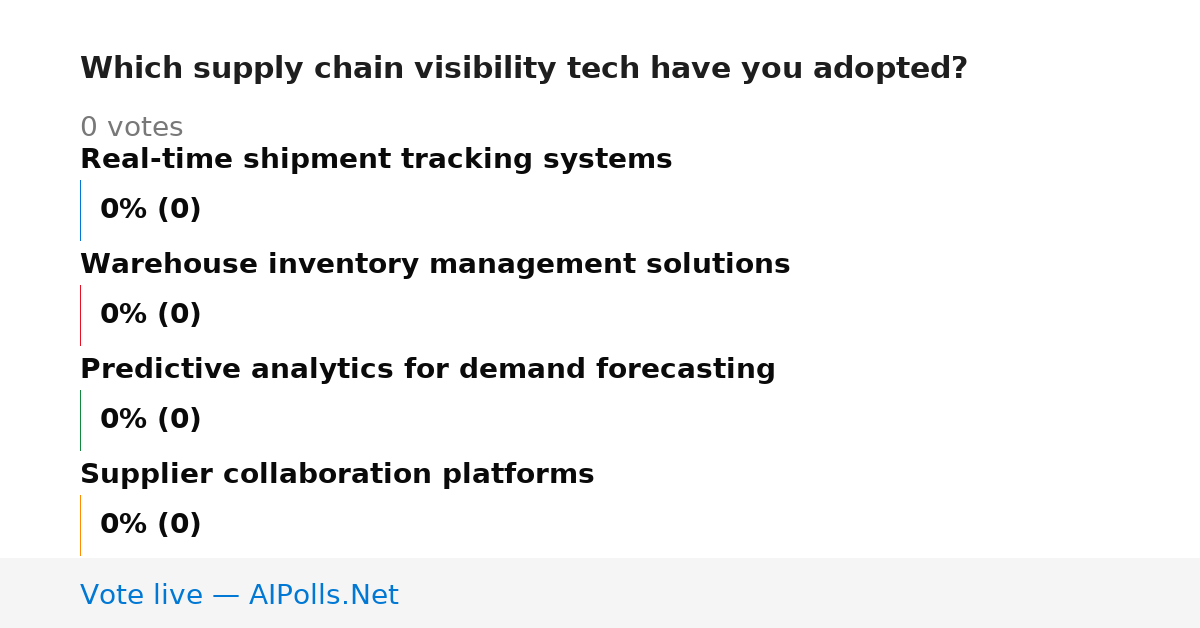 Which supply chain visibility tech have you adopted?

0 votes

Real-time shipment tracking systems

0% (0)

Warehouse inventory management solutions

0% (0)

Predictive analytics for demand forecasting

0% (0)

Supplier collaboration platforms

0% (0)

Vote live — AIPolls.Net